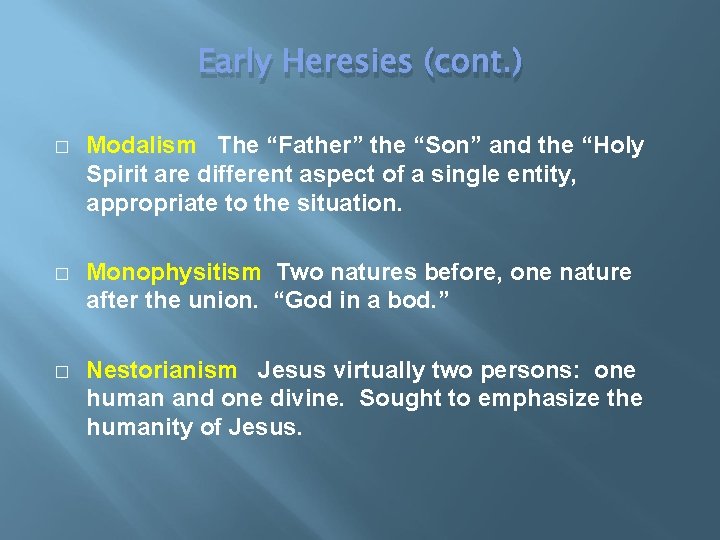 Early Heresies (cont.)

□ Modalism The “Father” the “Son” and the “Holy Spirit are different aspect of a single entity, appropriate to the situation.

□ Monophysitism Two natures before, one nature after the union. “God in a bod.”

□ Nestorianism Jesus virtually two persons: one human and one divine. Sought to emphasize the humanity of Jesus.